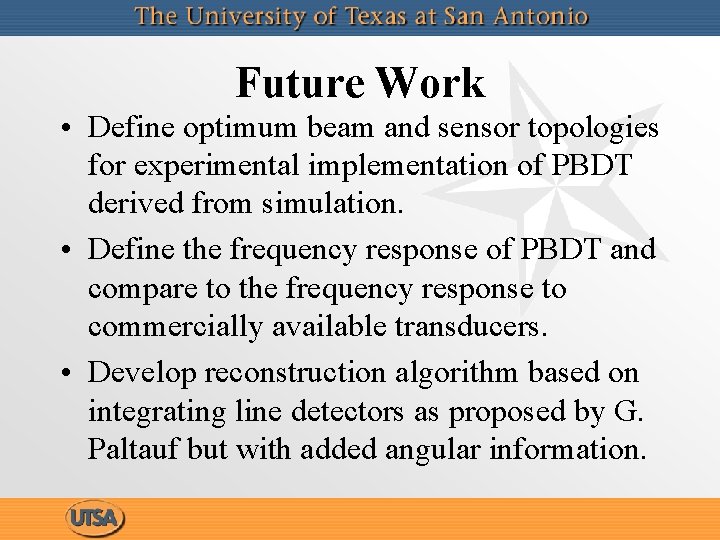 The University of Texas at San Antonio

Future Work

• Define optimum beam and sensor topologies for experimental implementation of PBDT derived from simulation.

• Define the frequency response of PBDT and compare to the frequency response to commercially available transducers.

• Develop reconstruction algorithm based on integrating line detectors as proposed by G. Paltauf but with added angular information.

UTSA